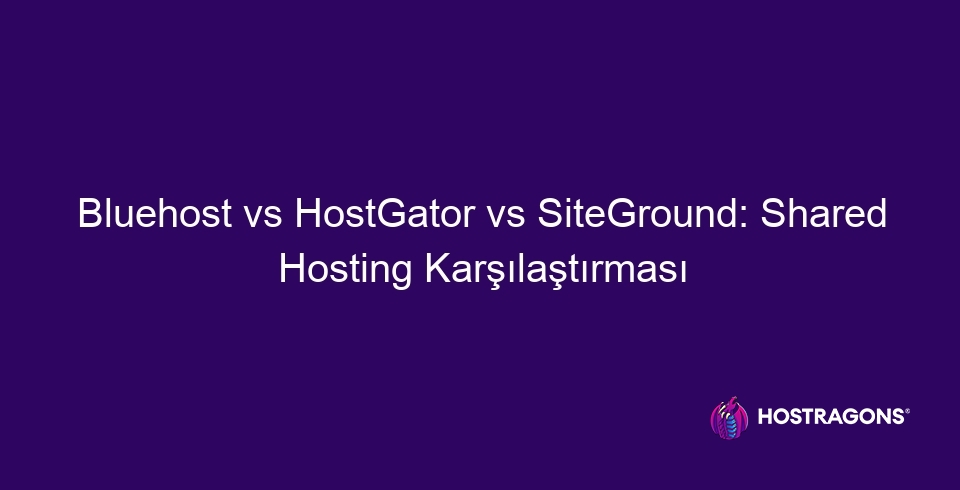 Bluehost vs HostGator vs SiteGround: Shared Hosting Karşılaştırması

HOSTRAGONS®